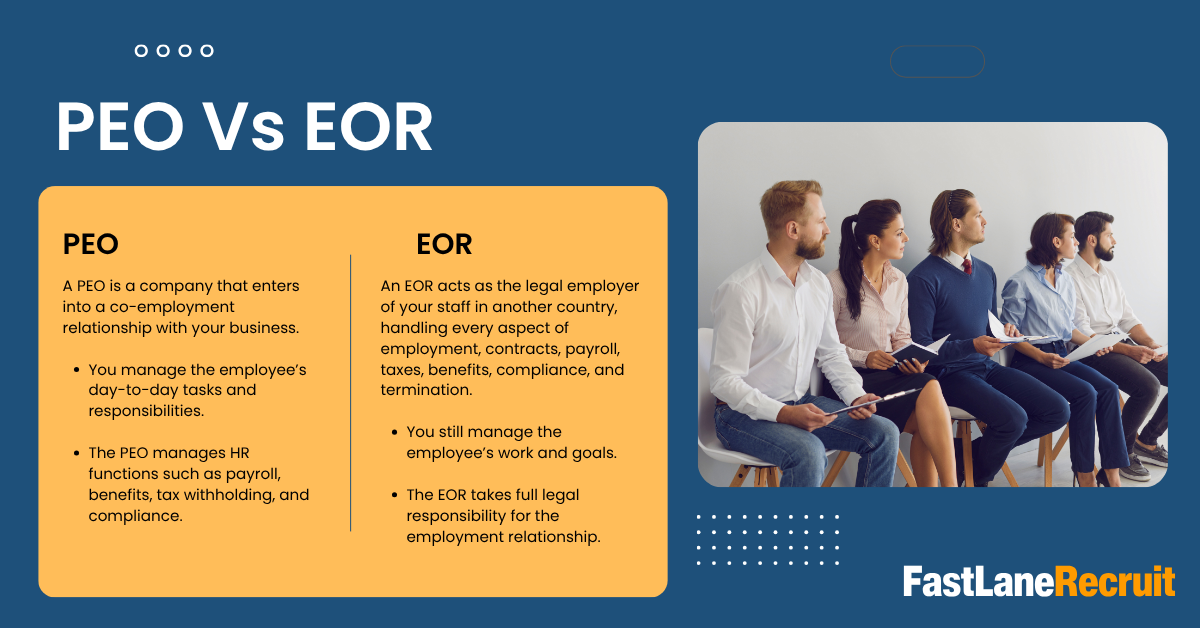 PEO Vs EOR

PEO

A PEO is a company that enters into a co-employment relationship with your business.

- You manage the employee's day-to-day tasks and responsibilities.
- The PEO manages HR functions such as payroll, benefits, tax withholding, and compliance.

EOR

An EOR acts as the legal employer of your staff in another country, handling every aspect of employment, contracts, payroll, taxes, benefits, compliance, and termination.

- You still manage the employee's work and goals.
- The EOR takes full legal responsibility for the employment relationship.

FastLaneRecruit